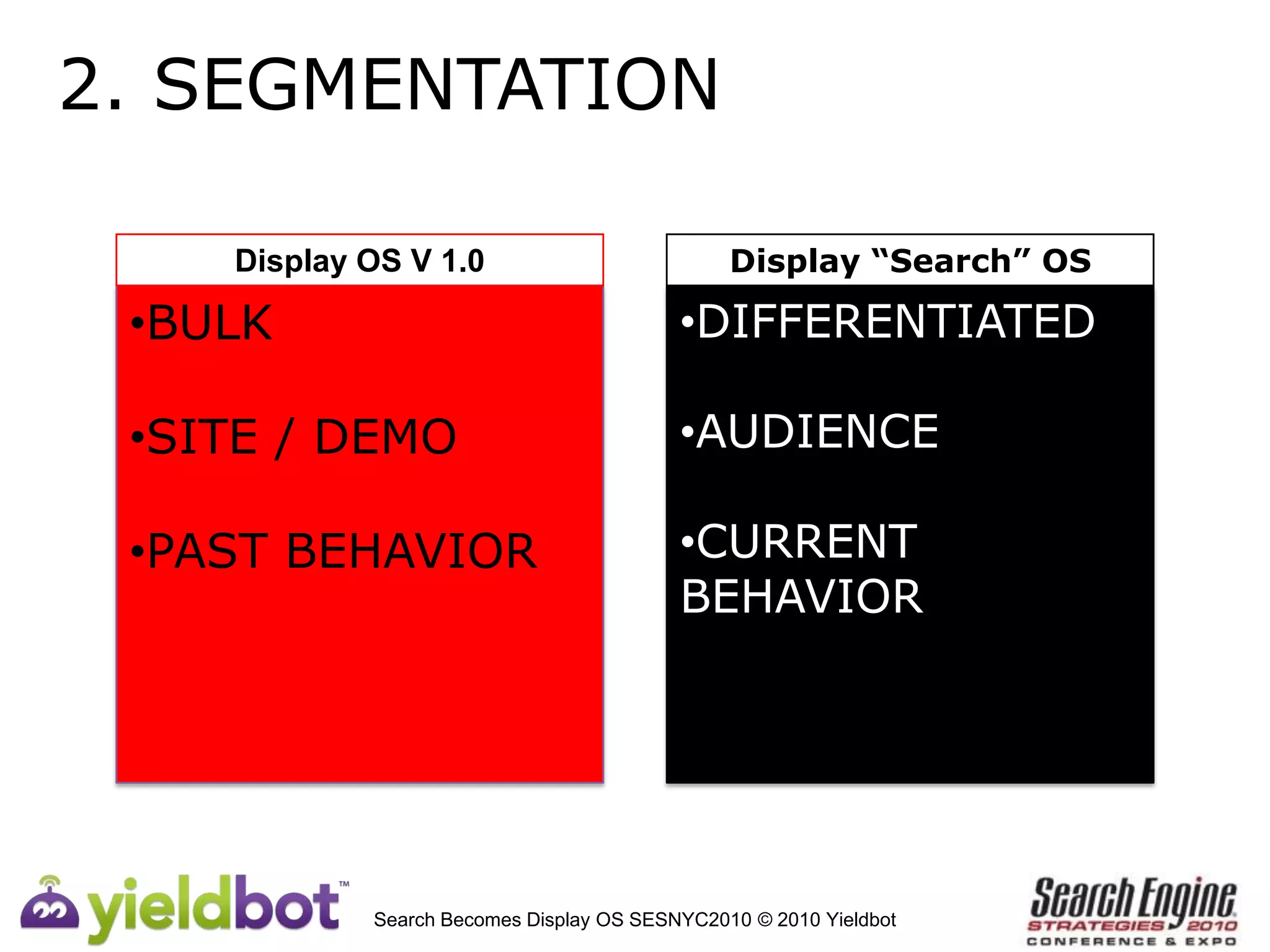 2. SEGMENTATION

Display OS V 1.0

•BULK

•SITE / DEMO

•PAST BEHAVIOR

Display “Search” OS

•DIFFERENTIATED

•AUDIENCE

•CURRENT BEHAVIOR

yieldbot™

Search Becomes Display OS SESNYC2010 © 2010 Yieldbot

Search Engine STRATEGIES 2010 CONFERENCE & EXPO